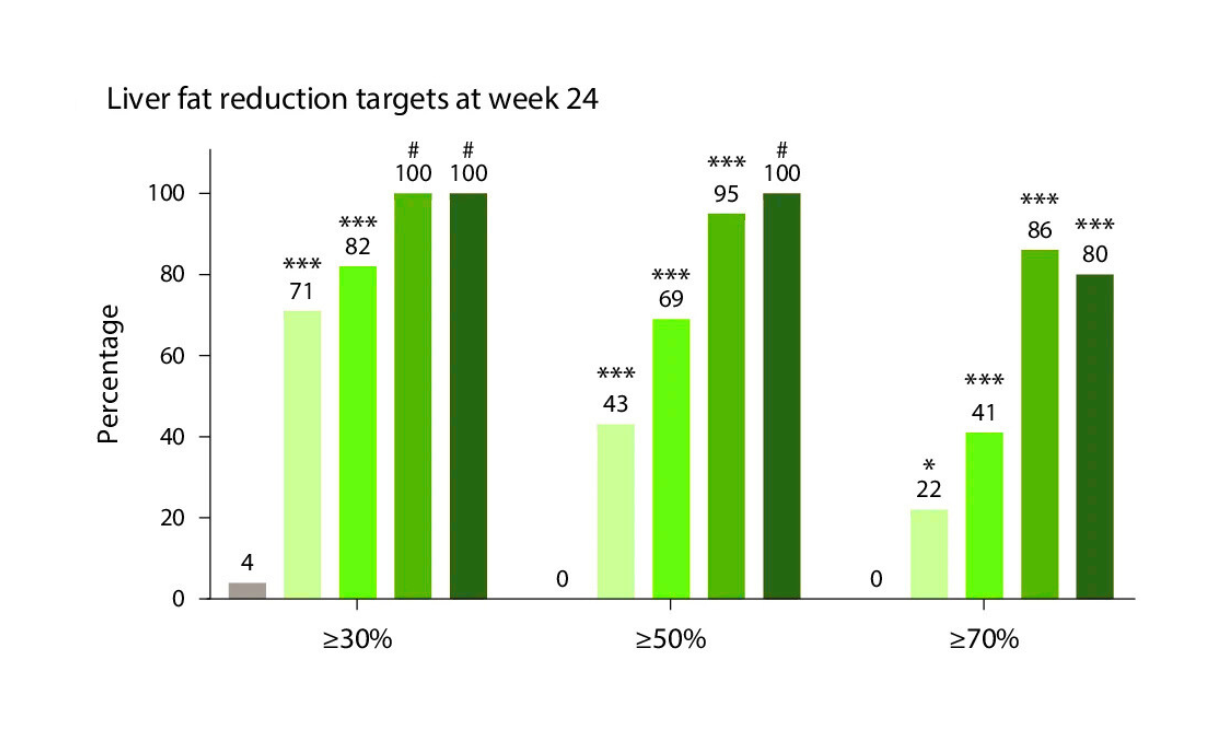 Liver fat reduction targets at week 24

Percentage

100
80
60
40
20
0

4
***
71
***
82
#
100
#
100

0
***
43
***
69
***
95
#
100

0
*
22
***
41
***
86
***
80

≥30%
≥50%
≥70%